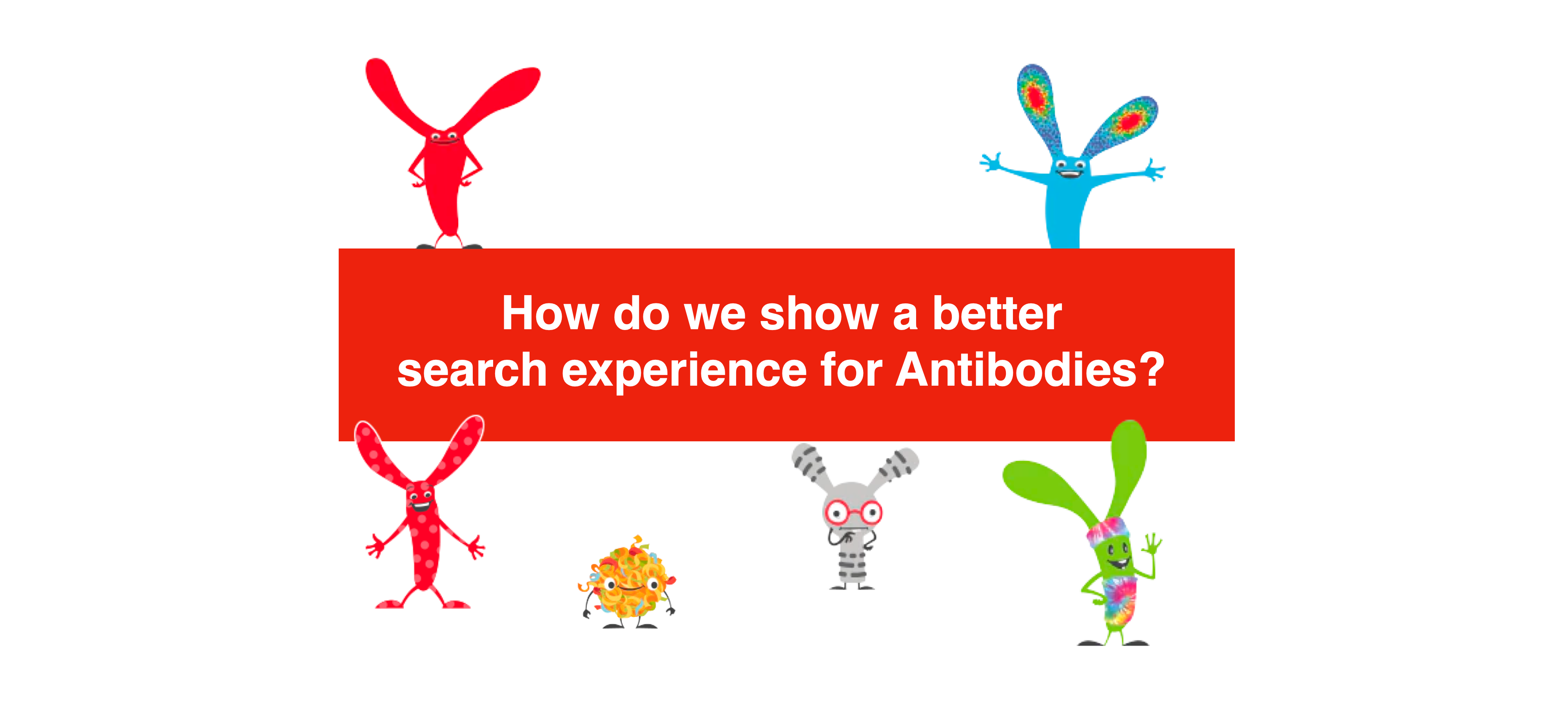 How do we show a better search experience for Antibodies?